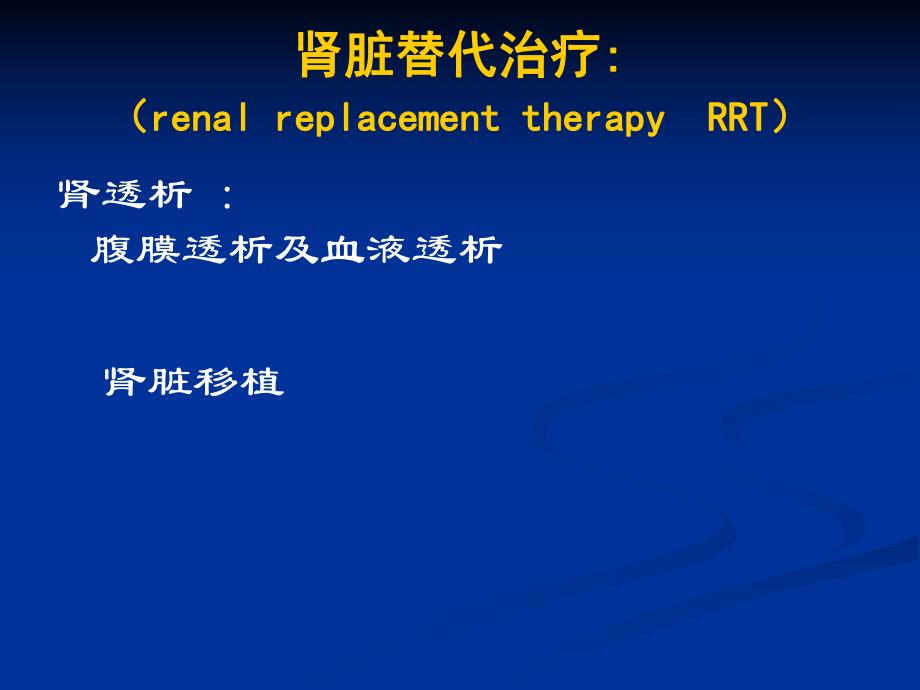 肾脏替代治疗:
(renal replacement therapy RRT)

肾透析 :
腹膜透析及血液透析

肾脏移植